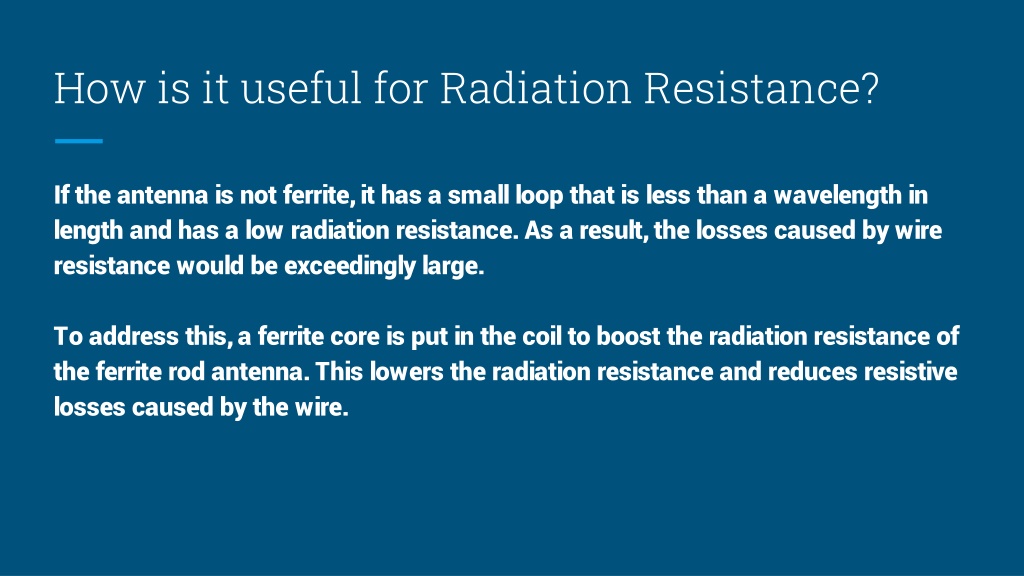 How is it useful for Radiation Resistance?

If the antenna is not ferrite, it has a small loop that is less than a wavelength in length and has a low radiation resistance. As a result, the losses caused by wire resistance would be exceedingly large.

To address this, a ferrite core is put in the coil to boost the radiation resistance of the ferrite rod antenna. This lowers the radiation resistance and reduces resistive losses caused by the wire.